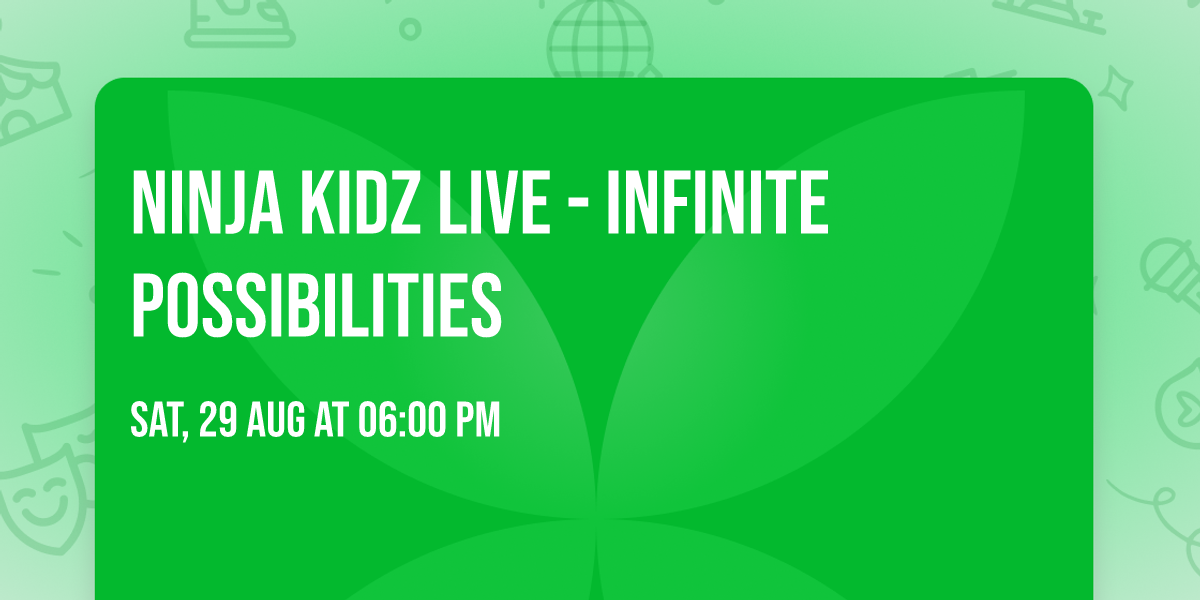 NINJA KIDZ LIVE - INFINITE POSSIBILITIES

SAT, 29 AUG AT 06:00 PM